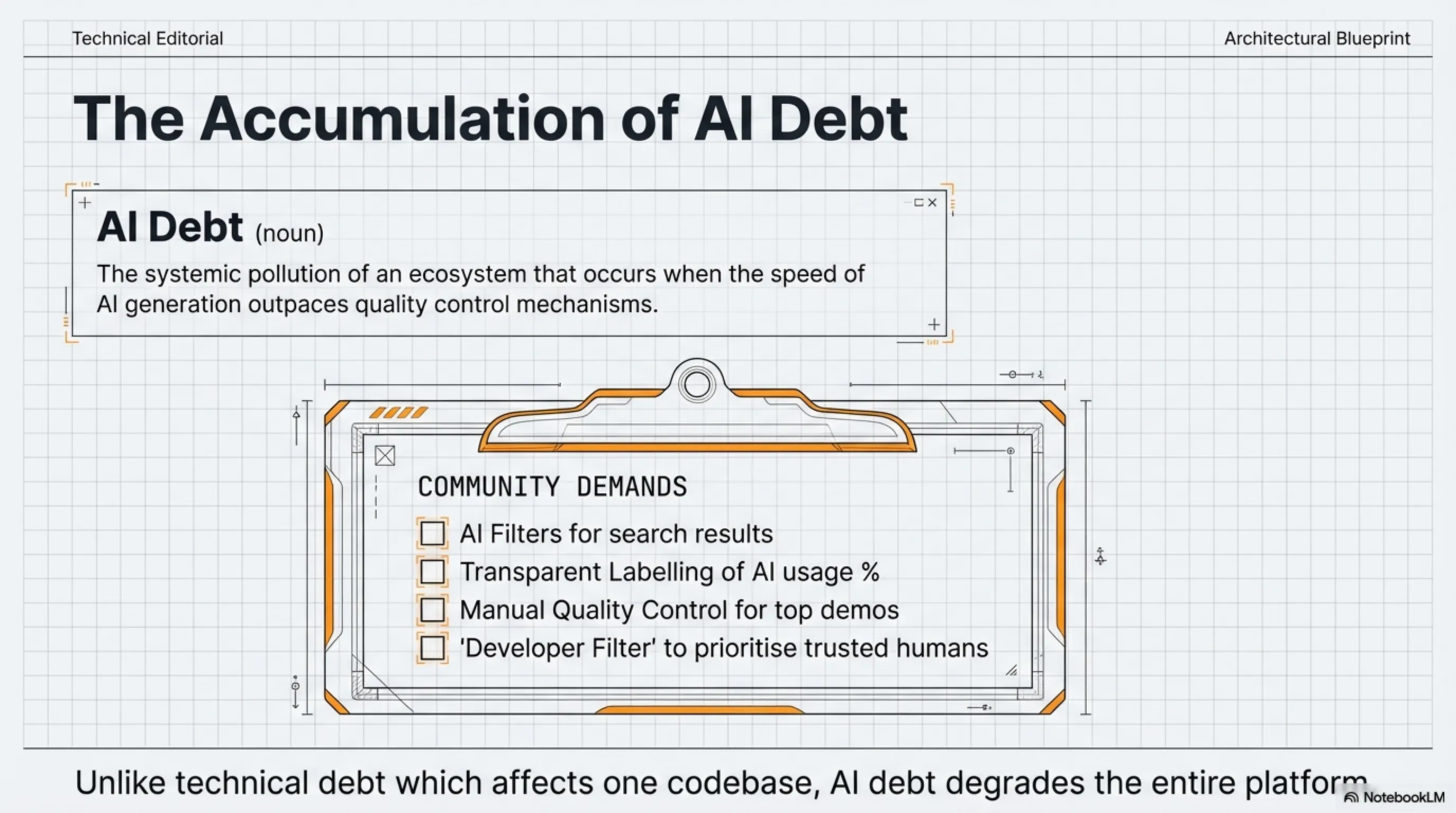 Technical Editorial

Architectural Blueprint

The Accumulation of AI Debt

AI Debt (noun)

The systemic pollution of an ecosystem that occurs when the speed of AI generation outpaces quality control mechanisms.

COMMUNITY DEMANDS

AI Filters for search results

Transparent Labelling of AI usage %

Manual Quality Control for top demos

'Developer Filter' to prioritise trusted humans

Unlike technical debt which affects one codebase, AI debt degrades the entire platform

NotebookLM